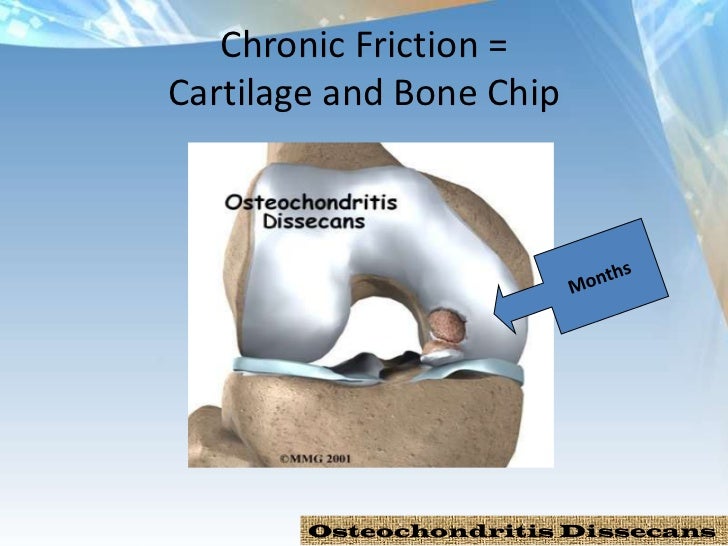 Chronic Friction =
Cartilage and Bone Chip

Osteochondritis
Dissecans

Months

©MMG 2001

Osteochondritis Dissecans